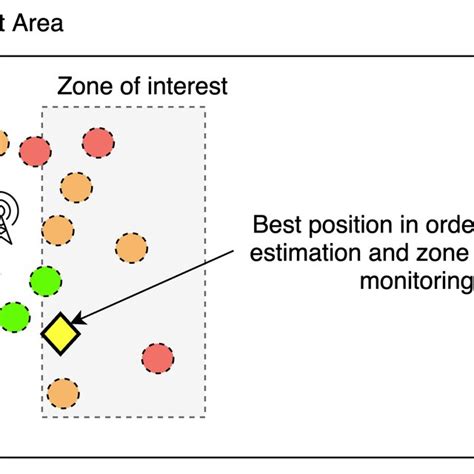 t Area

Zone of interest

Best position in orde
estimation and zone
monitoring